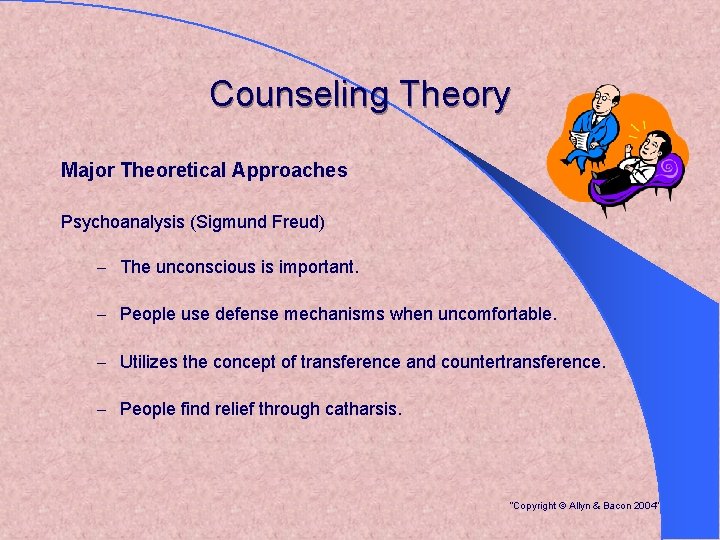 Counseling Theory

Major Theoretical Approaches

Psychoanalysis (Sigmund Freud)

– The unconscious is important.

– People use defense mechanisms when uncomfortable.

– Utilizes the concept of transference and countertransference.

– People find relief through catharsis.

"Copyright © Allyn & Bacon 2004"